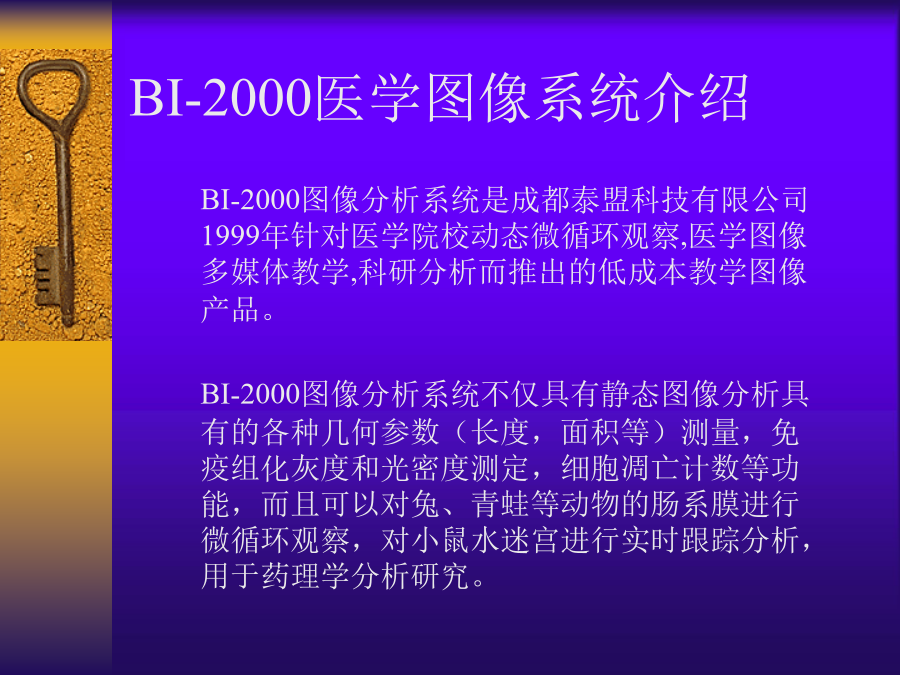 BI-2000医学图像系统介绍

BI-2000图像分析系统是成都泰盟科技有限公司1999年针对医学院校动态微循环观察,医学图像多媒体教学,科研分析而推出的低成本教学图像产品。

BI-2000图像分析系统不仅具有静态图像分析具有的各种几何参数（长度，面积等）测量，免疫组化灰度和光密度测定，细胞凋亡计数等功能，而且可以对兔、青蛙等动物的肠系膜进行微循环观察，对小鼠水迷宫进行实时跟踪分析，用于药理学分析研究。